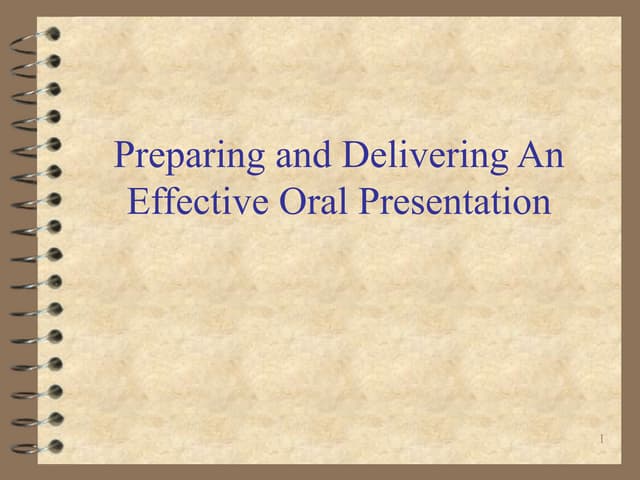 Preparing and Delivering An Effective Oral Presentation

1